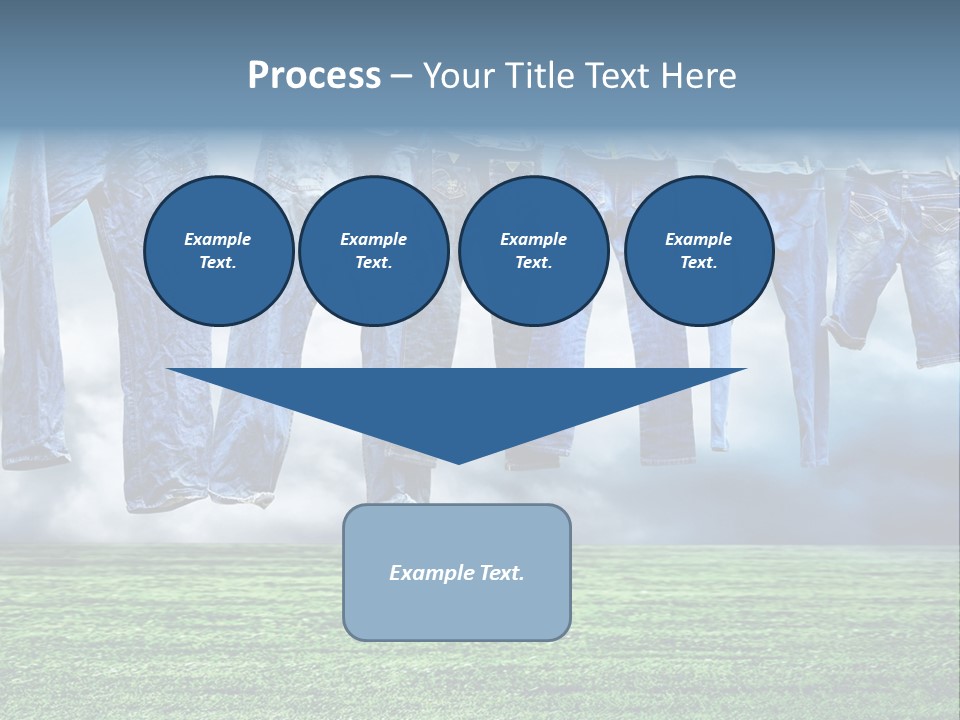 Process – Your Title Text Here

Example Text.

Example Text.

Example Text.

Example Text.

Example Text.